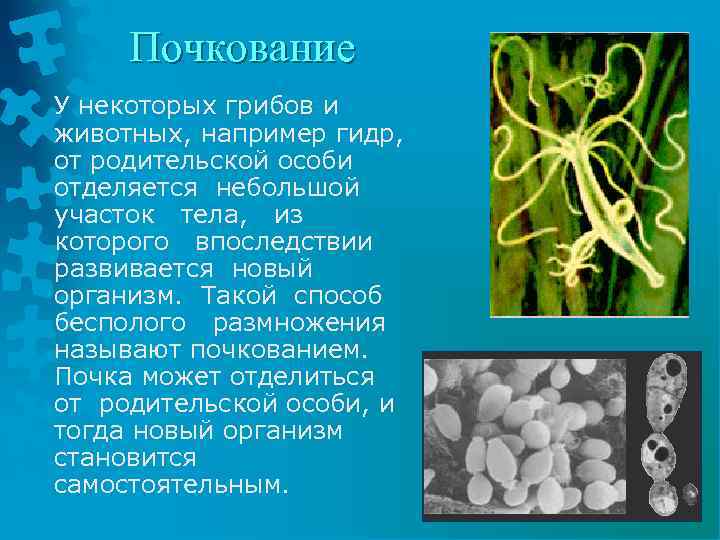 Почкование

У некоторых грибов и животных, например гидр, от родительской особи отделяется небольшой участок тела, из которого впоследствии развивается новый организм. Такой способ бесполого размножения называют почкованием. Почка может отделиться от родительской особи, и тогда новый организм становится самостоятельным.